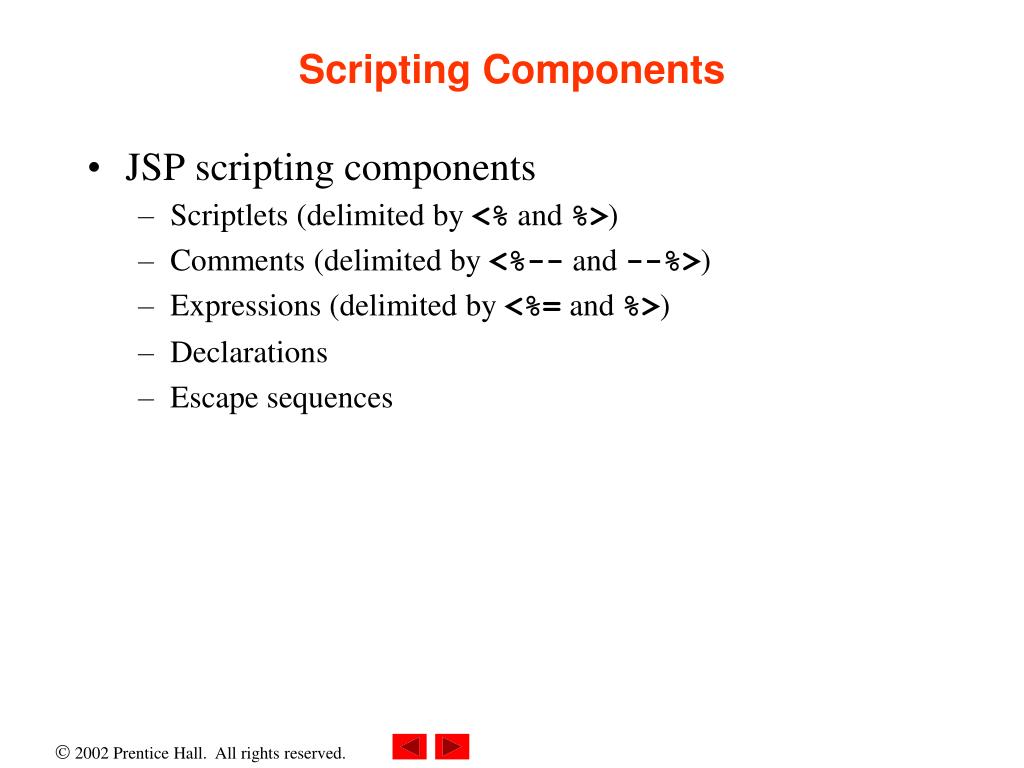 Scripting Components

• JSP scripting components
– Scriptlets (delimited by <% and %>)
– Comments (delimited by <%-- and --%>)
– Expressions (delimited by <%= and %>)
– Declarations
– Escape sequences

© 2002 Prentice Hall. All rights reserved.